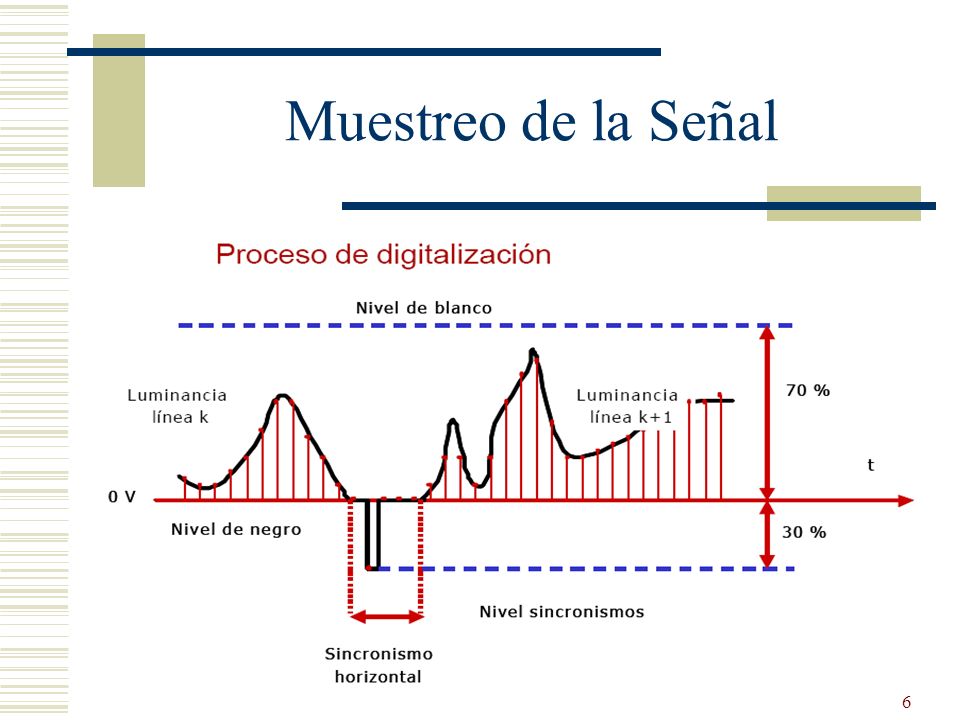 Muestreo de la Señal

Proceso de digitalización

Nivel de blanco

Luminancia línea k

Luminancia línea k+1

70 %

t

0 V

Nivel de negro

30 %

Nivel sincronismos

Sincronismo horizontal

6